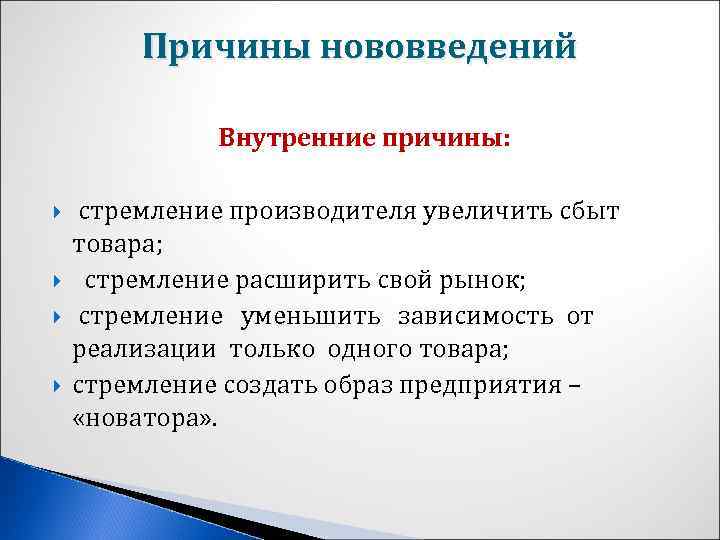 Причины нововведений

Внутренние причины:

стремление производителя увеличить сбыт товара;

стремление расширить свой рынок;

стремление уменьшить зависимость от реализации только одного товара;

стремление создать образ предприятия – «новатора».